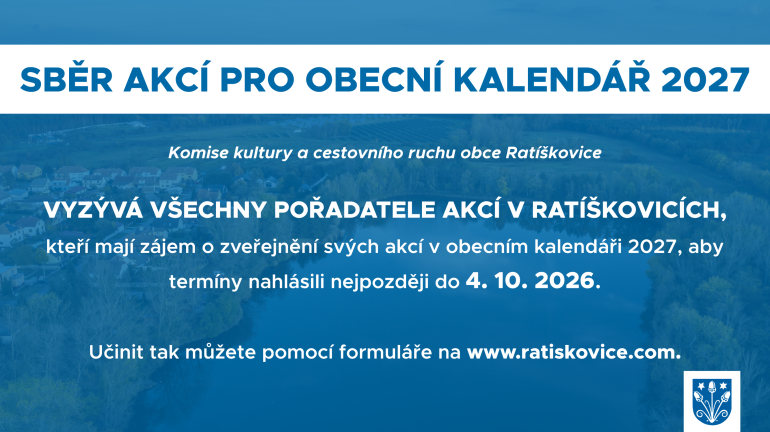 SBĚR AKCÍ PRO OBECNÍ KALENDÁŘ 2027

Komise kultury a cestovního ruchu obce Ratíškovice

VYZÝVÁ VŠECHNY POŘADATELE AKCÍ V RATÍŠKOVICÍCH,
kteří mají zájem o zveřejnění svých akcí v obecním kalendáři 2027, aby termíny nahlásili nejpozději do 4. 10. 2026.

Učinit tak můžete pomocí formuláře na www.ratiskovice.com.